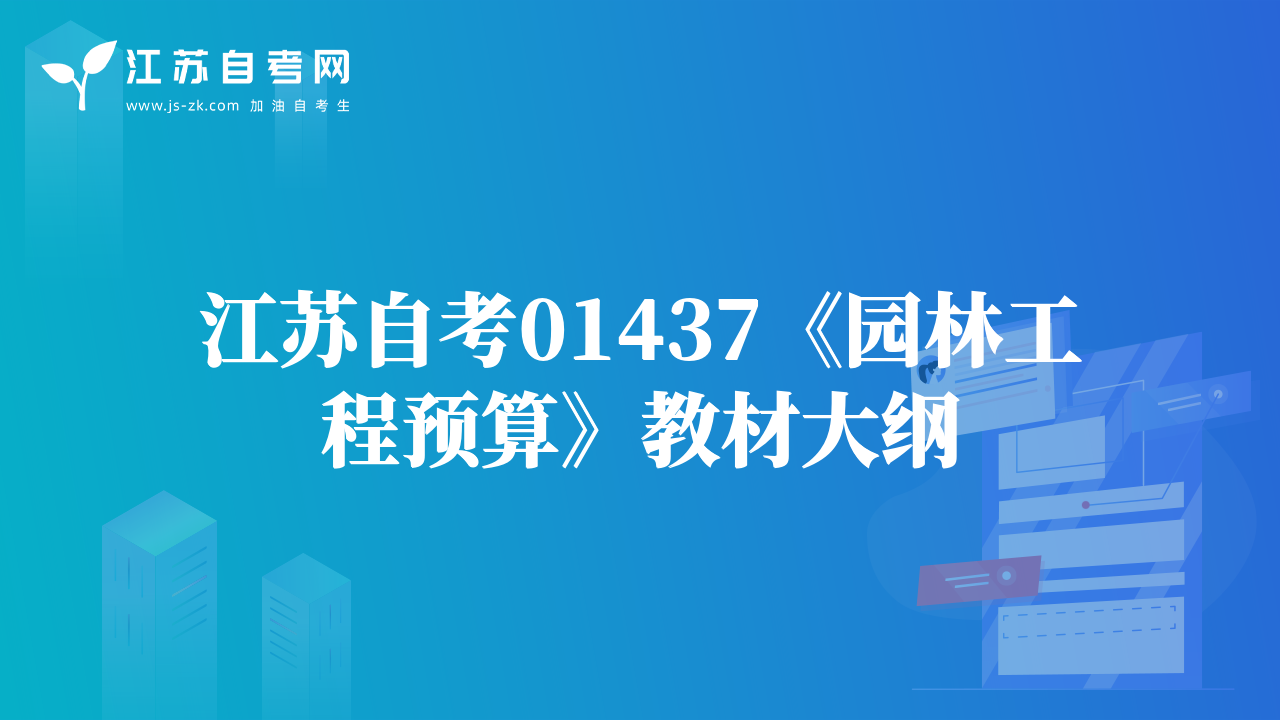 江苏自考网
www.js-zk.com 加油自考生

江苏自考01437《园林工程预算》教材大纲